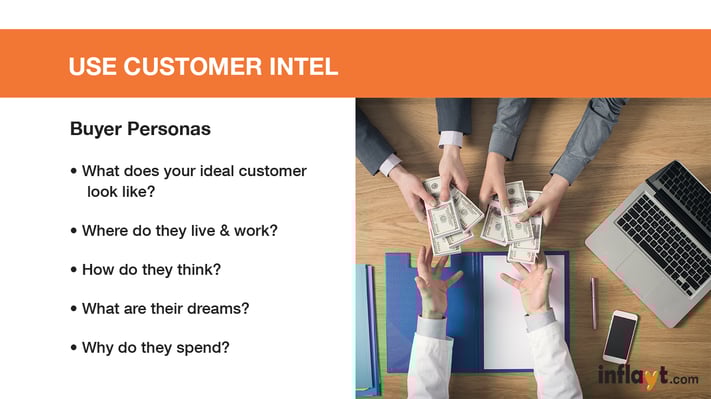 USE CUSTOMER INTEL

Buyer Personas

• What does your ideal customer look like?

• Where do they live & work?

• How do they think?

• What are their dreams?

• Why do they spend?

inflayt.com